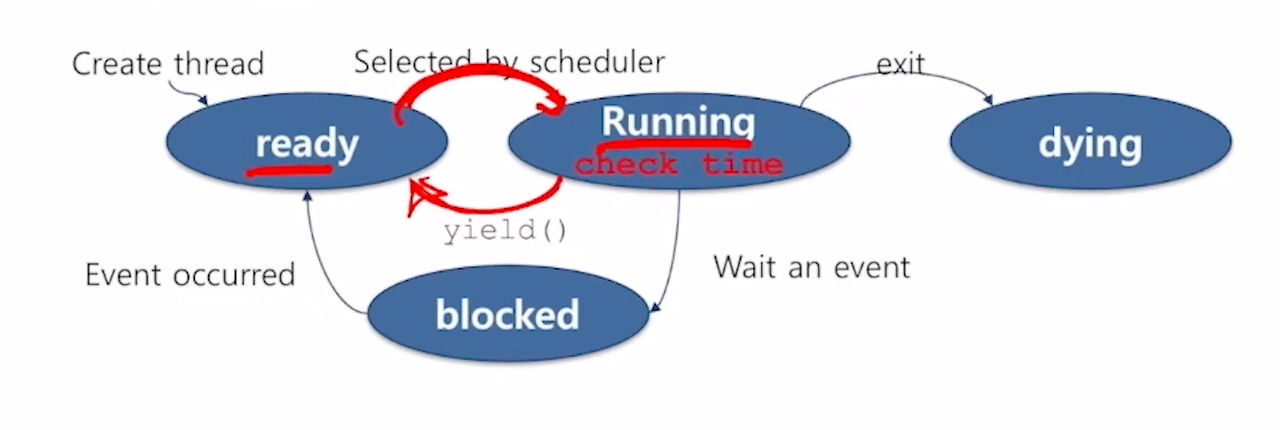 Create thread

Selected by scheduler

exit

ready

Running

check time

dying

yield()

Event occurred

Wait an event

blocked